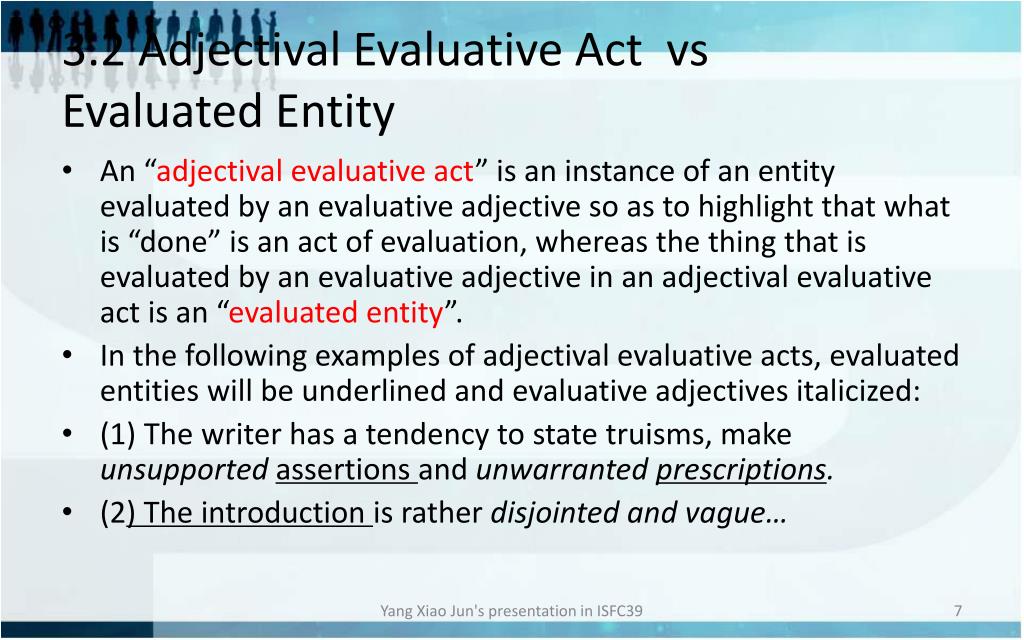 3.2 Adjectival Evaluative Act vs Evaluated Entity

• An “adjectival evaluative act” is an instance of an entity evaluated by an evaluative adjective so as to highlight that what is “done” is an act of evaluation, whereas the thing that is evaluated by an evaluative adjective in an adjectival evaluative act is an “evaluated entity”.

• In the following examples of adjectival evaluative acts, evaluated entities will be underlined and evaluative adjectives italicized:

• (1) The writer has a tendency to state truisms, make unsupported assertions and unwarranted prescriptions.

• (2) The introduction is rather disjointed and vague…

Yang Xiao Jun's presentation in ISFC39

7